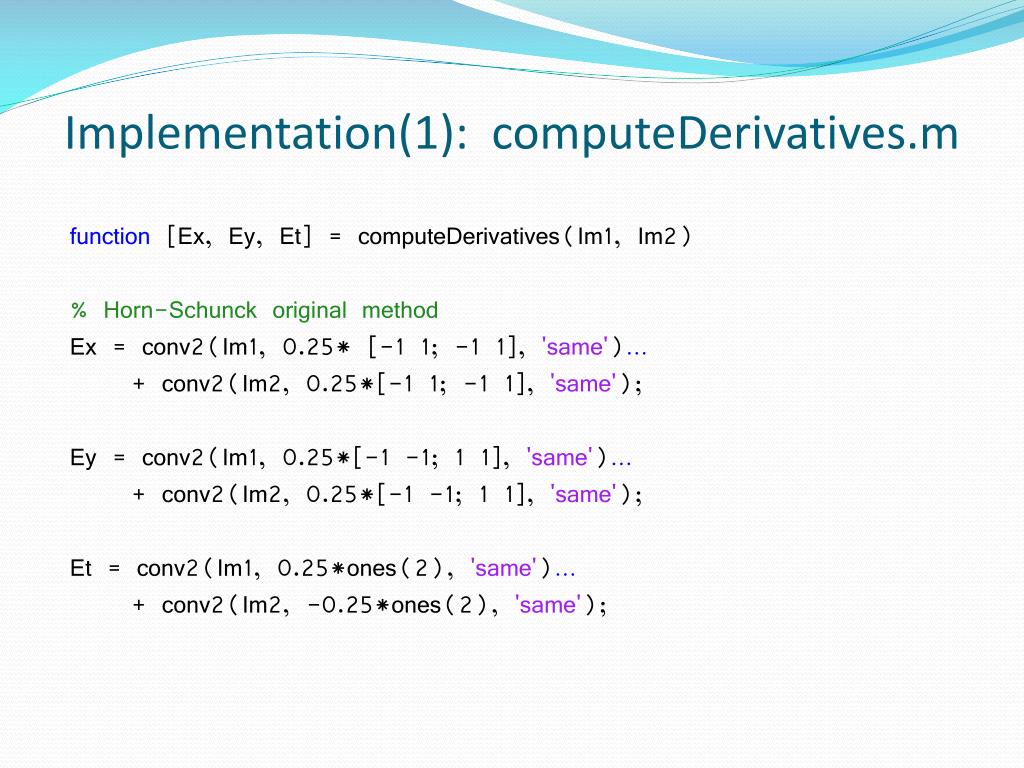 Implementation(1): computeDerivatives.m

function [Ex, Ey, Et] = computeDerivatives(Im1, Im2)

% Horn-Schunck original method
Ex = conv2(Im1, 0.25* [-1 1; -1 1], 'same')...
+ conv2(Im2, 0.25*[-1 1; -1 1], 'same');

Ey = conv2(Im1, 0.25*[-1 -1; 1 1], 'same')...
+ conv2(Im2, 0.25*[-1 -1; 1 1], 'same');

Et = conv2(Im1, 0.25*ones(2), 'same')...
+ conv2(Im2, -0.25*ones(2), 'same');